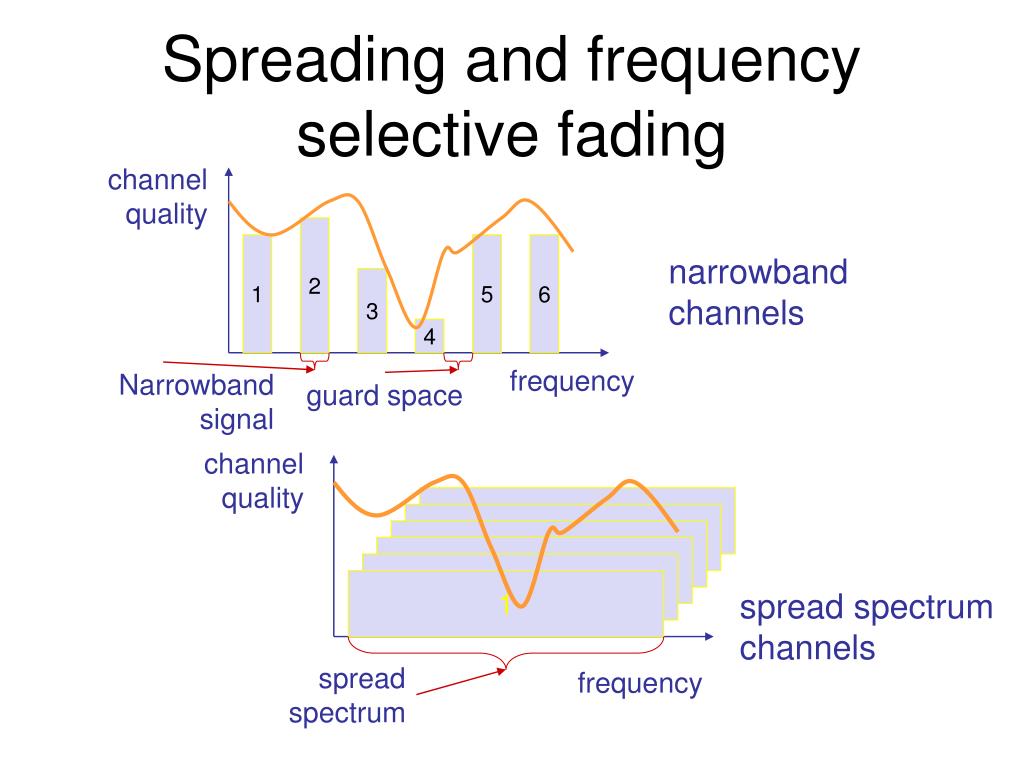 Spreading and frequency selective fading

channel quality

1
2
3
4
5
6

narrowband channels

Narrowband signal

guard space

frequency

channel quality

1

spread spectrum channels

spread spectrum

frequency